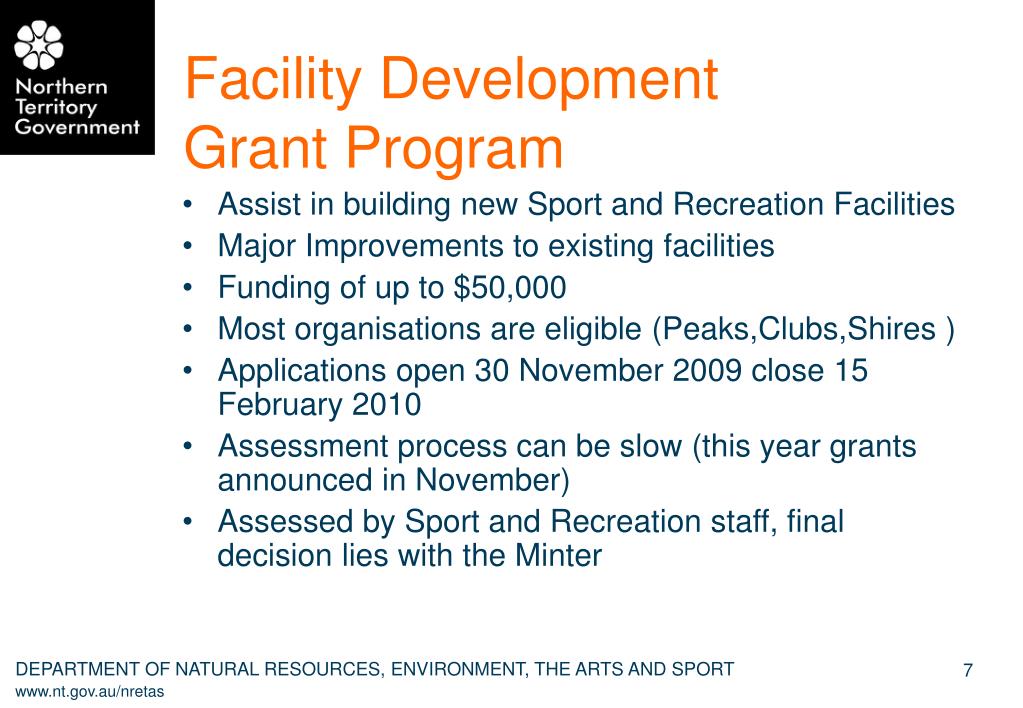 Northern Territory Government

Facility Development
Grant Program

• Assist in building new Sport and Recreation Facilities
• Major Improvements to existing facilities
• Funding of up to $50,000
• Most organisations are eligible (Peaks,Clubs,Shires )
• Applications open 30 November 2009 close 15 February 2010
• Assessment process can be slow (this year grants announced in November)
• Assessed by Sport and Recreation staff, final decision lies with the Minter

DEPARTMENT OF NATURAL RESOURCES, ENVIRONMENT, THE ARTS AND SPORT
www.nt.gov.au/nretas

7